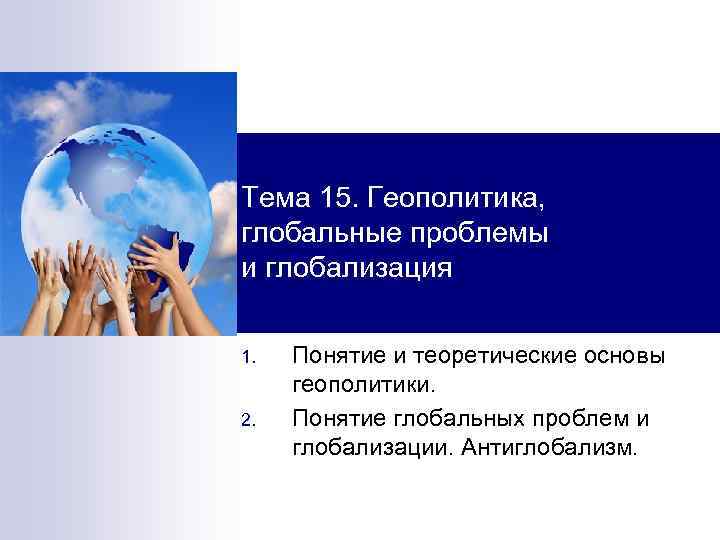 Тема 15. Геополитика, глобальные проблемы и глобализация

1. Понятие и теоретические основы геополитики.
2. Понятие глобальных проблем и глобализации. Антиглобализм.